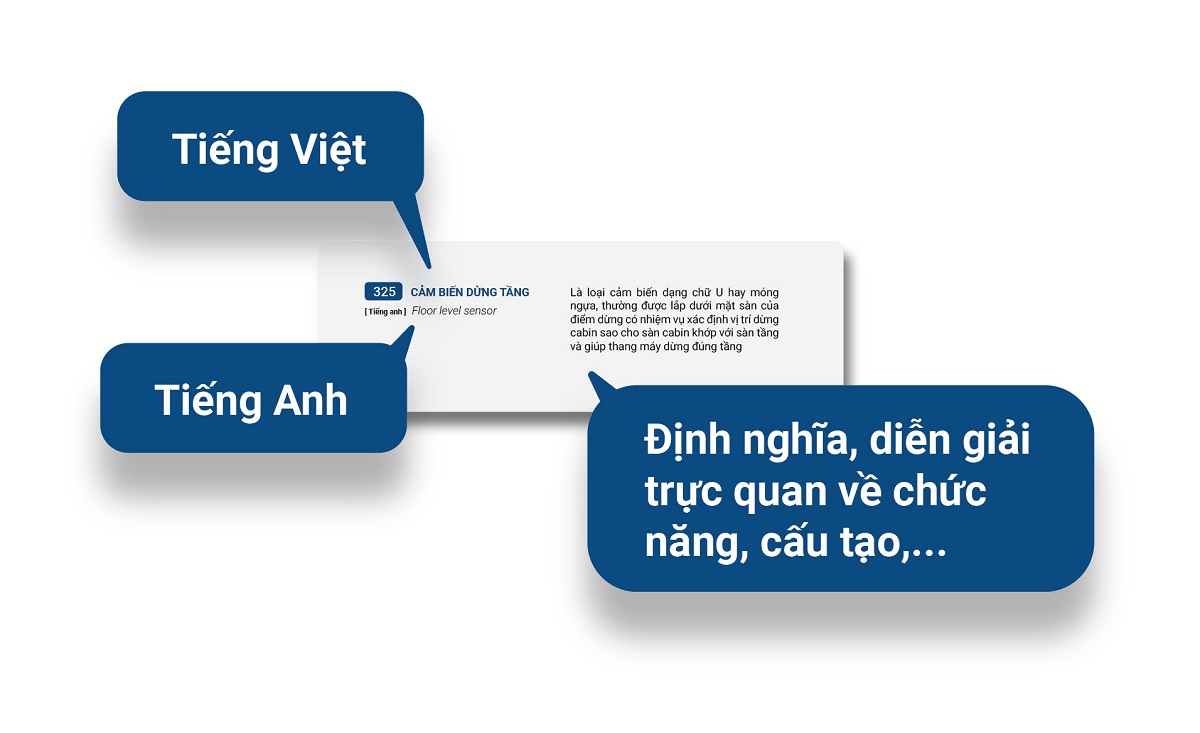 Tiếng Việt

325 CẢM BIẾN DỪNG TẦNG
[ Tiếng anh ] Floor level sensor

Là loại cảm biến dạng chữ U hay móng ngựa, thường được lắp dưới mặt sàn của điểm dừng có nhiệm vụ xác định vị trí dừng cabin sao cho sàn cabin khớp với sàn tầng và giúp thang máy dừng đúng tầng

Tiếng Anh

Định nghĩa, diễn giải trực quan về chức năng, cấu tạo,...